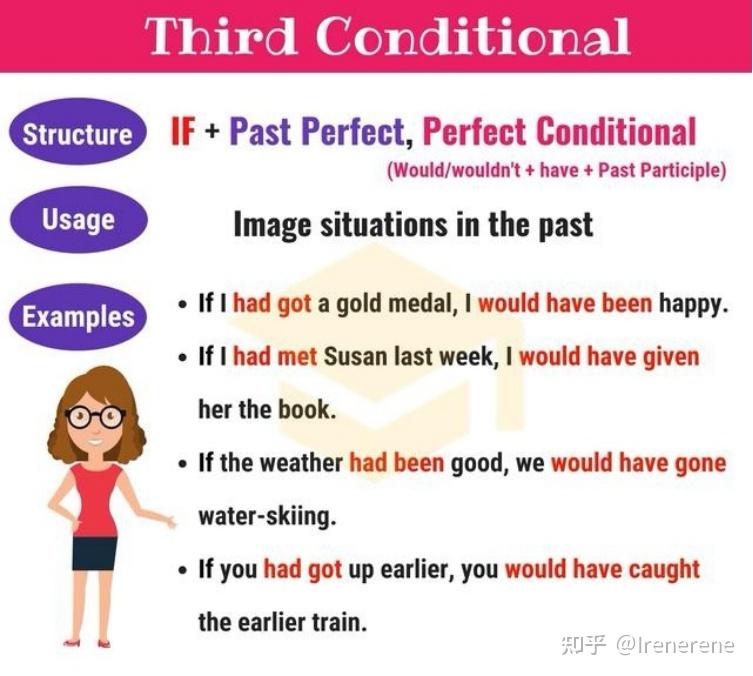 Third Conditional

Structure

IF + Past Perfect, Perfect Conditional

(Would/wouldn't + have + Past Participle)

Usage

Image situations in the past

Examples

• If I had got a gold medal, I would have been happy.

• If I had met Susan last week, I would have given her the book.

• If the weather had been good, we would have gone water-skiing.

• If you had got up earlier, you would have caught the earlier train.

知乎 @Irenerene